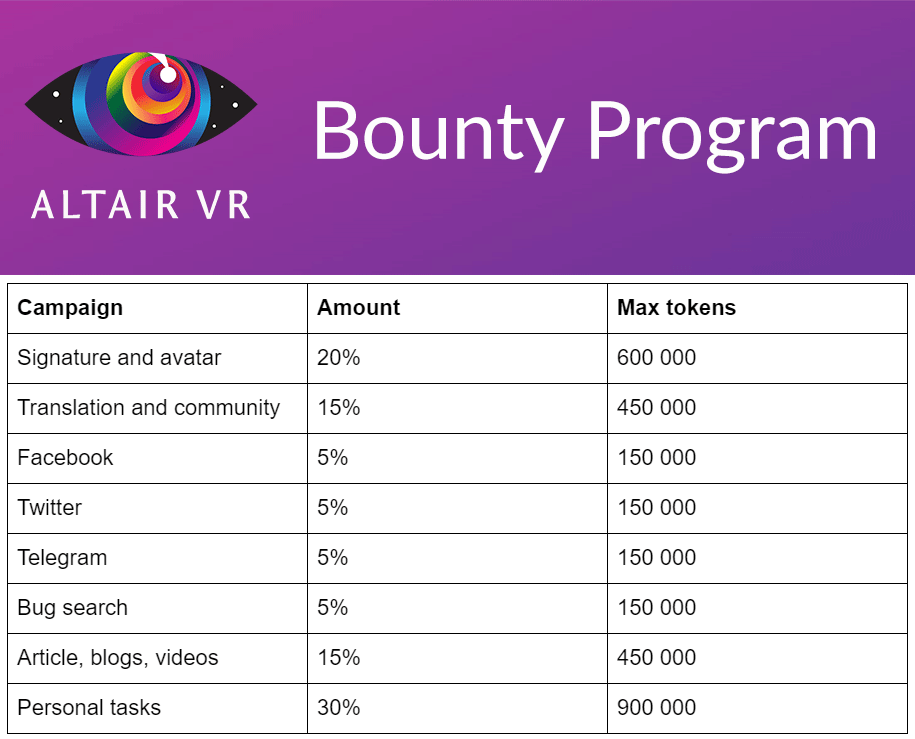 ALTAIR VR

Bounty Program

| Campaign | Amount | Max tokens |
|---|---|---|
| Signature and avatar | 20% | 600 000 |
| Translation and community | 15% | 450 000 |
| Facebook | 5% | 150 000 |
| Twitter | 5% | 150 000 |
| Telegram | 5% | 150 000 |
| Bug search | 5% | 150 000 |
| Article, blogs, videos | 15% | 450 000 |
| Personal tasks | 30% | 900 000 |